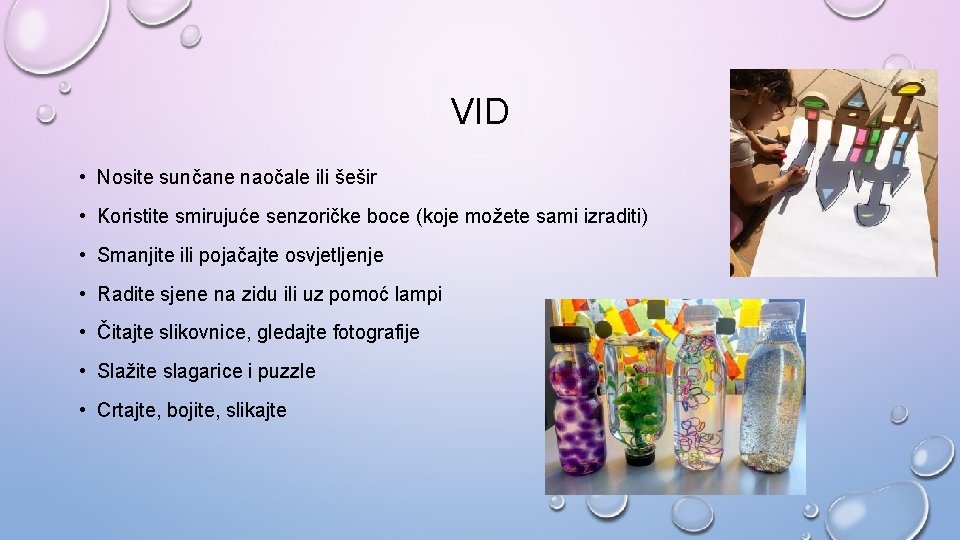 VID

• Nosite sunčane naočale ili šešir

• Koristite smirujuće senzoričke boce (koje možete sami izraditi)

• Smanjite ili pojačajte osvjetljenje

• Radite sjene na zidu ili uz pomoć lampi

• Čitajte slikovnice, gledajte fotografije

• Slažite slagarice i puzzle

• Crtajte, bojite, slikajte